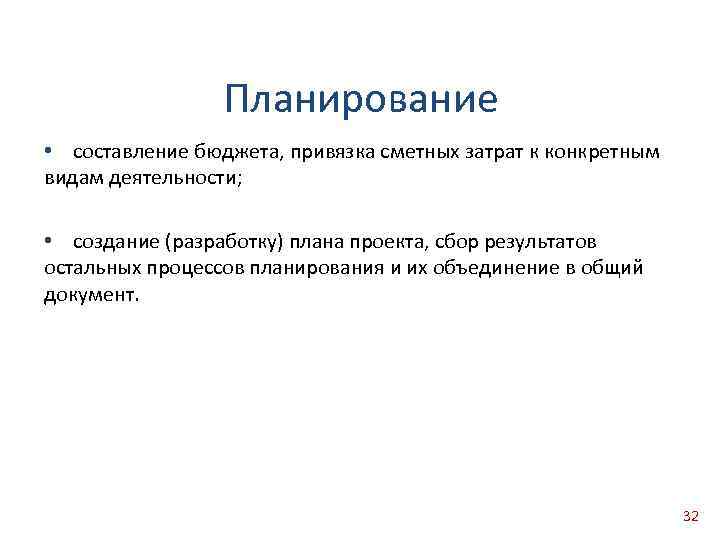 Планирование

• составление бюджета, привязка сметных затрат к конкретным видам деятельности;

• создание (разработку) плана проекта, сбор результатов остальных процессов планирования и их объединение в общий документ.

32